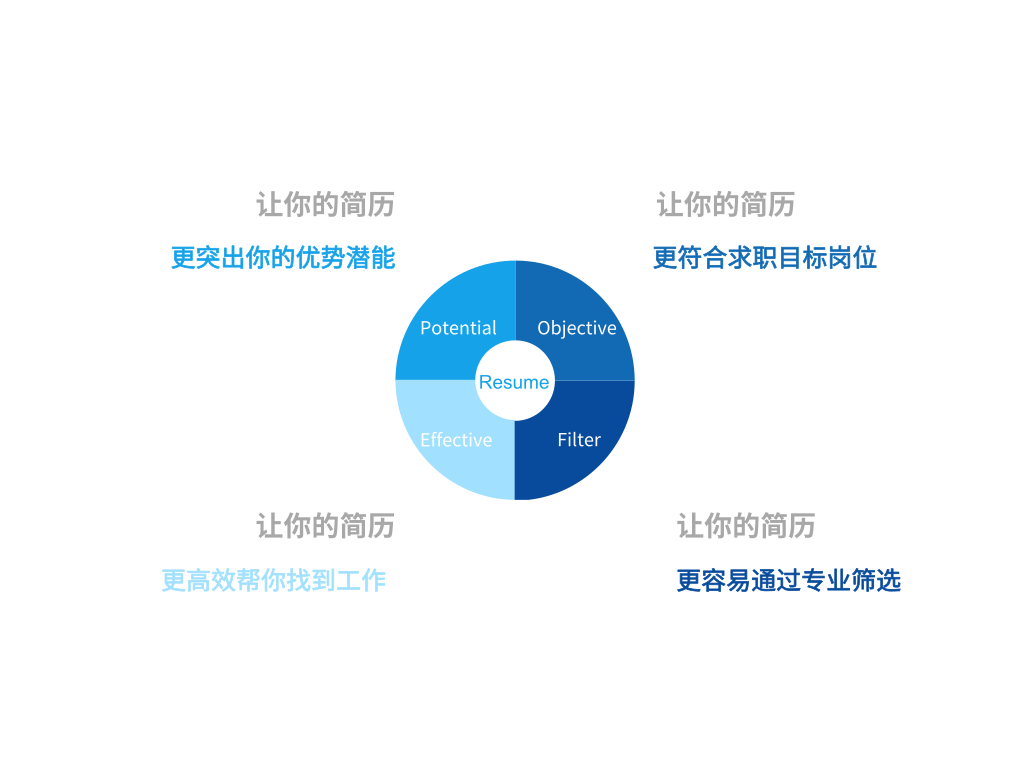 让你的简历

更突出你的优势潜能

让你的简历

更符合求职目标岗位

Potential

Objective

Resume

Effective

Filter

让你的简历

更高效帮你找到工作

让你的简历

更容易通过专业筛选